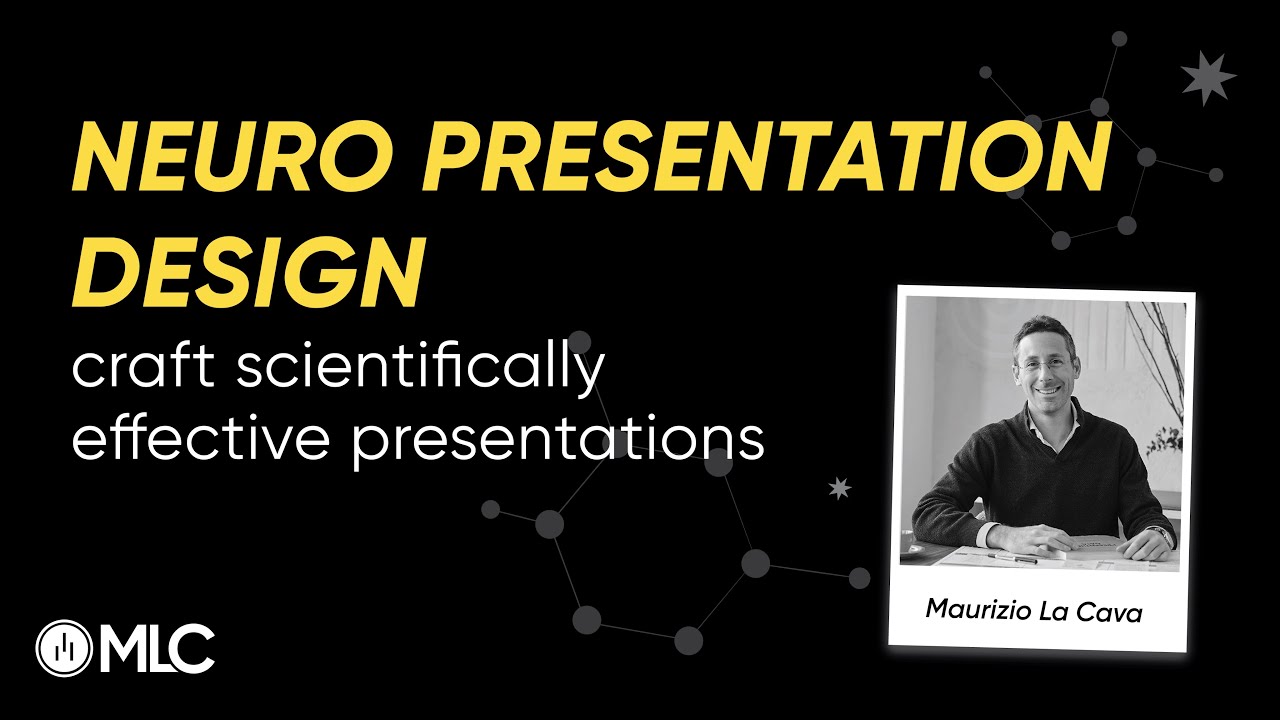 NEURO PRESENTATION DESIGN

craft scientifically effective presentations

Maurizio La Cava

MLC